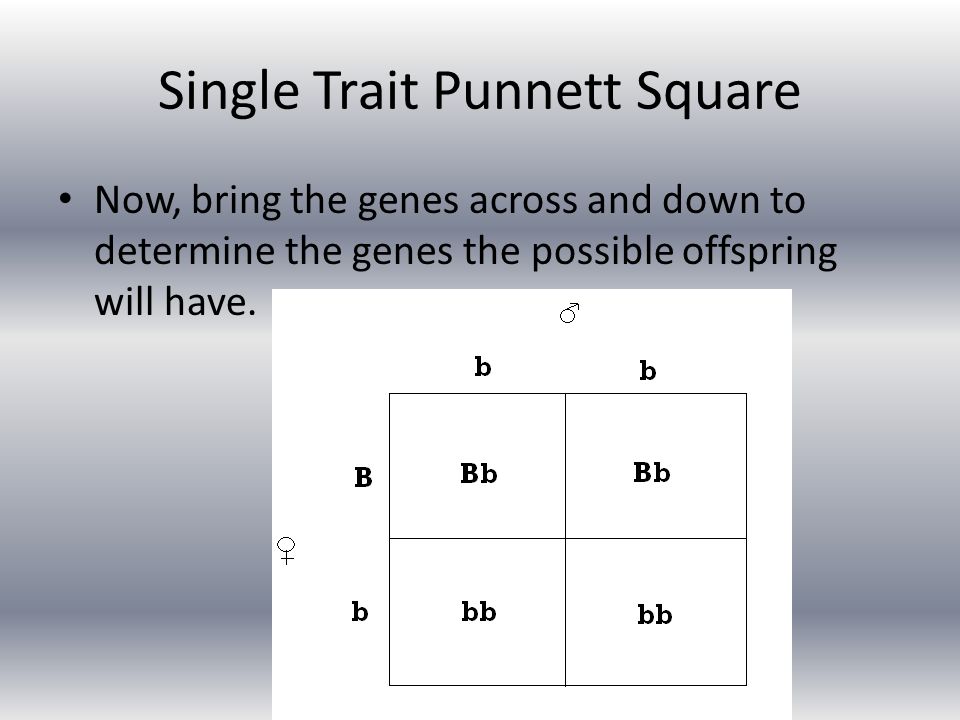 Single Trait Punnett Square

• Now, bring the genes across and down to determine the genes the possible offspring will have.

♂

|  | b | b |
|---|---|---|
| B | Bb | Bb |
| b | bb | bb |

♀